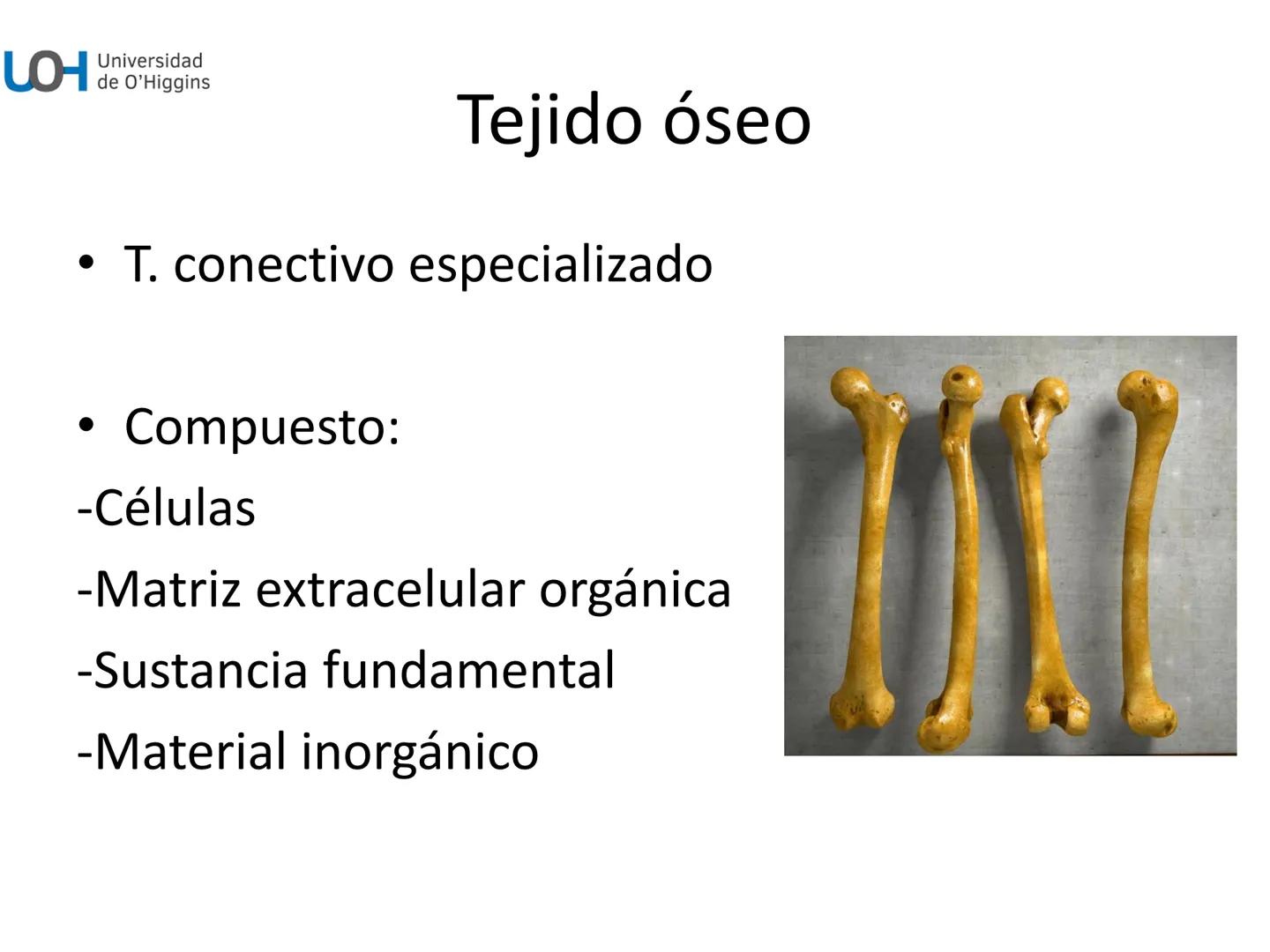 UOH Universidad de O'Higgins

Tejido óseo

• T. conectivo especializado

• Compuesto:
-Células
-Matriz extracelular orgánica
-Sustancia fundamental
-Material inorgánico